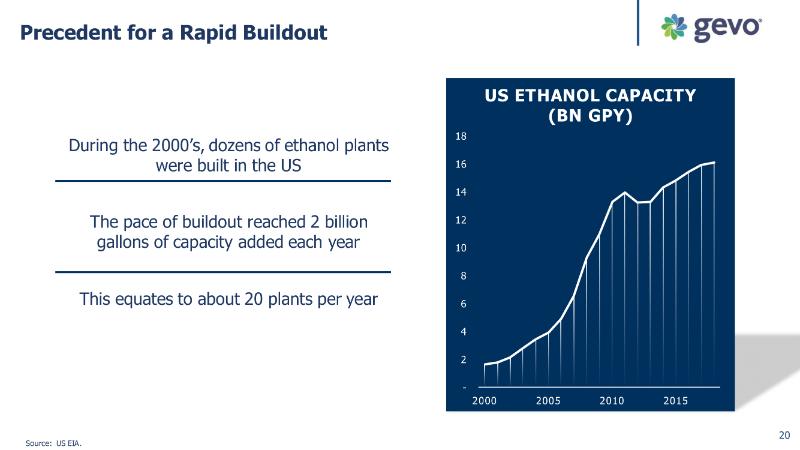 Precedent for a Rapid Buildout

gevo

During the 2000's, dozens of ethanol plants were built in the US

The pace of buildout reached 2 billion gallons of capacity added each year

This equates to about 20 plants per year

US ETHANOL CAPACITY
(BN GPY)

18
16
14
12
10
8
6
4
2
-

2000 2005 2010 2015

Source: US EIA.

20